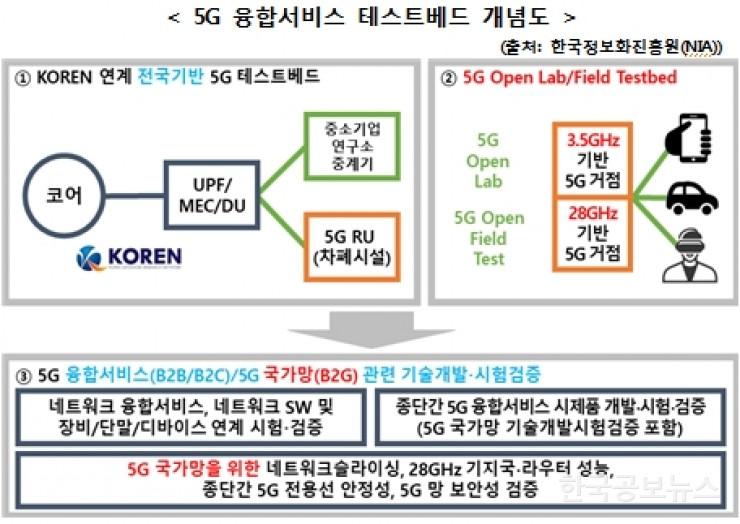 < 5G 융합서비스 테스트베드 개념도 >

(출처: 한국정보화진흥원(NIA))

① KOREN 연계 전국기반 5G 테스트베드

코어

UPF/ MEC/DU

중소기업 연구소 중계기

5G RU (차폐시설)

KOREN

② 5G Open Lab/Field Testbed

5G Open Lab

5G Open Field Test

3.5GHz 기반 5G 거점

28GHz 기반 5G 거점

③ 5G 융합서비스(B2B/B2C)/5G 국가망(B2G) 관련 기술개발·시험검증

네트워크 융합서비스, 네트워크 SW 및 장비/단말/디바이스 연계 시험·검증

종단간 5G 융합서비스 시제품 개발·시험·검증 (5G 국가망 기술개발시험검증 포함)

5G 국가망을 위한 네트워크슬라이싱, 28GHz 기지국·라우터 성능, 종단간 5G 전용선 안정성, 5G 망 보안성 검증

한국공보뉴스